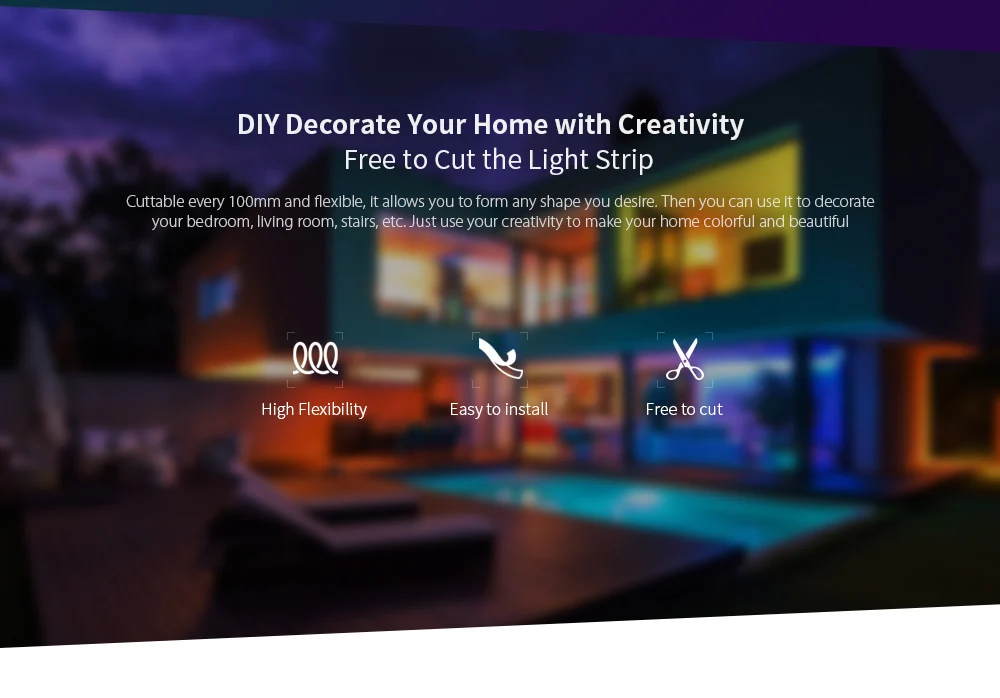 DIY Decorate Your Home with Creativity
Free to Cut the Light Strip

Cuttable every 100mm and flexible, it allows you to form any shape you desire. Then you can use it to decorate your bedroom, living room, stairs, etc. Just use your creativity to make your home colorful and beautiful

High Flexibility

Easy to install

Free to cut